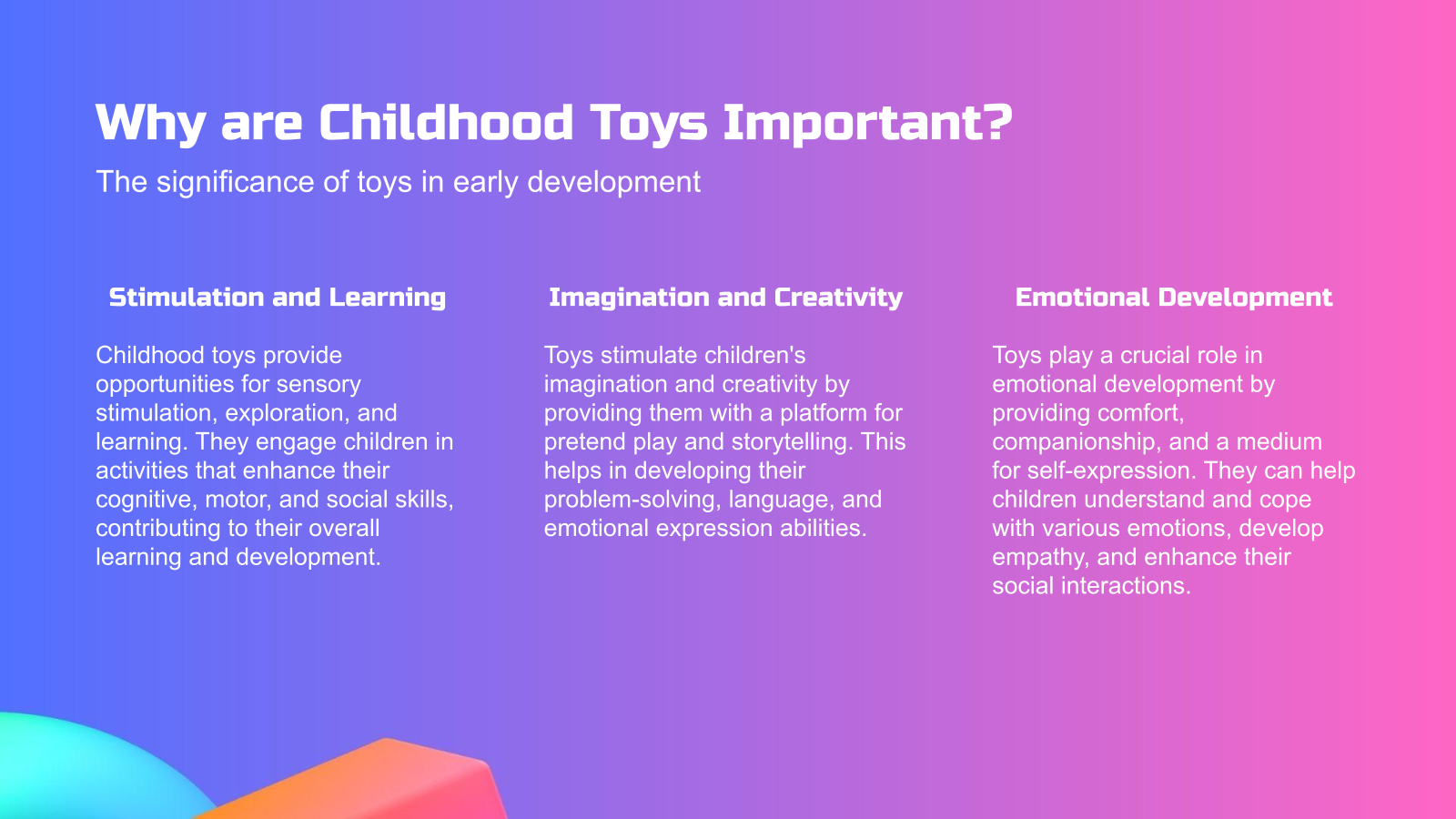 Why are Childhood Toys Important?

The significance of toys in early development

Stimulation and Learning

Childhood toys provide opportunities for sensory stimulation, exploration, and learning. They engage children in activities that enhance their cognitive, motor, and social skills, contributing to their overall learning and development.

Imagination and Creativity

Toys stimulate children's imagination and creativity by providing them with a platform for pretend play and storytelling. This helps in developing their problem-solving, language, and emotional expression abilities.

Emotional Development

Toys play a crucial role in emotional development by providing comfort, companionship, and a medium for self-expression. They can help children understand and cope with various emotions, develop empathy, and enhance their social interactions.